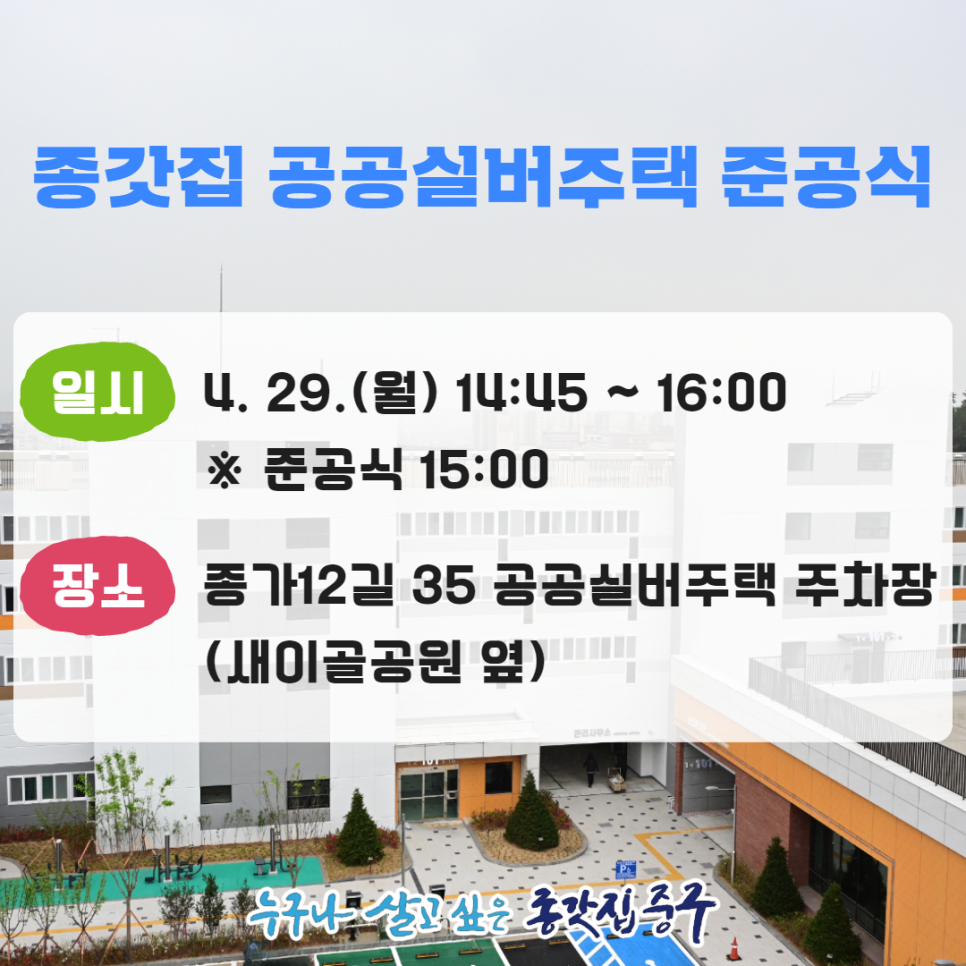 종갓집 공공실버주택 준공식

일시
4. 29.(월) 14:45 ~ 16:00
※ 준공식 15:00

장소
종가12길 35 공공실버주택 주차장
(새이골공원 옆)

관리사무소

101

누구나 살고 싶은 종갓집 중구